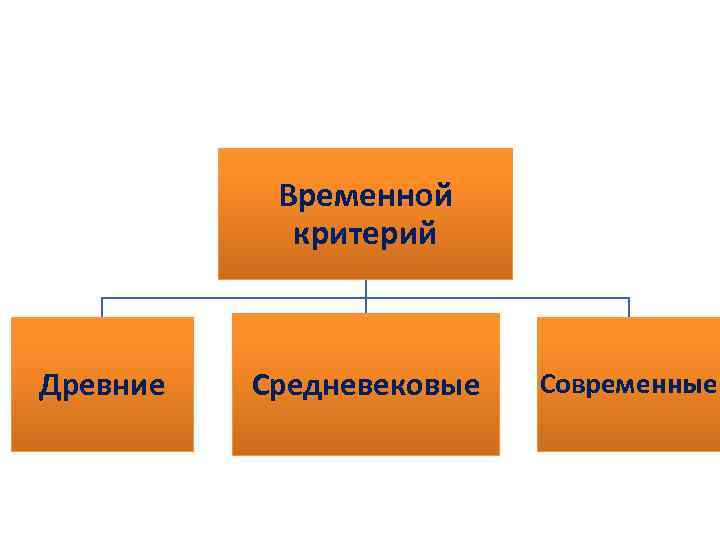 Временной критерий

Древние

Средневековые

Современные